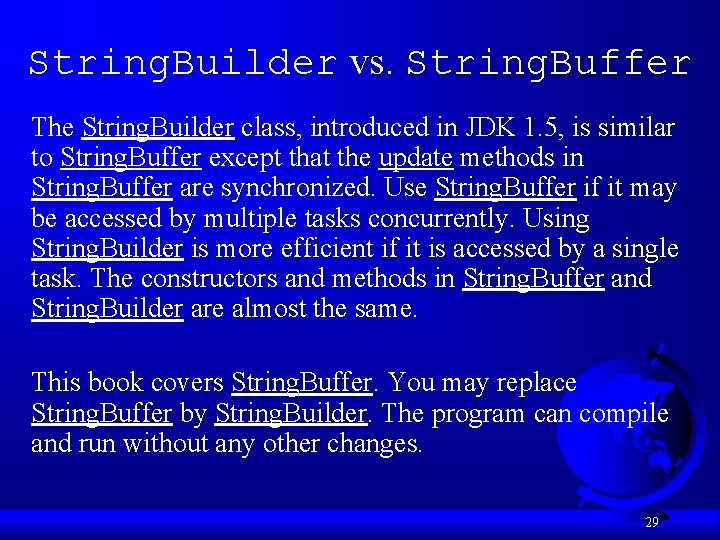 StringBuilder vs. StringBuffer

The StringBuilder class, introduced in JDK 1.5, is similar to StringBuffer except that the update methods in StringBuffer are synchronized. Use StringBuffer if it may be accessed by multiple tasks concurrently. Using StringBuilder is more efficient if it is accessed by a single task. The constructors and methods in StringBuffer and StringBuilder are almost the same.

This book covers StringBuffer. You may replace StringBuffer by StringBuilder. The program can compile and run without any other changes.

29